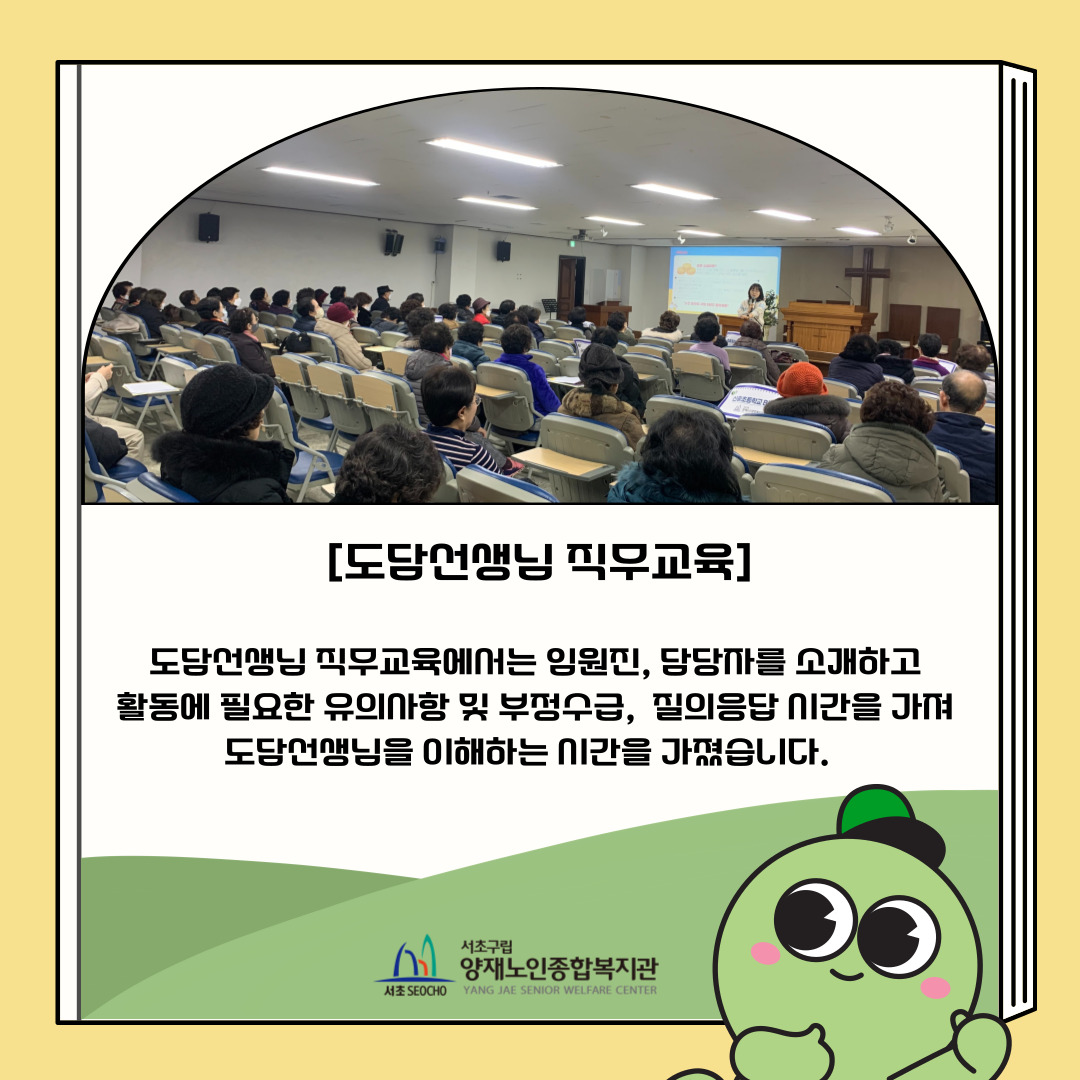 [도담선생님 직무교육]

도담선생님 직무교육에서는 임원진, 담당자를 소개하고 활동에 필요한 유의사항 및 부정수급, 질의응답 시간을 가져 도담선생님을 이해하는 시간을 가졌습니다.

서초 SEOCHO
서초구립
양재노인종합복지관
YANG JAE SENIOR WELFARE CENTER